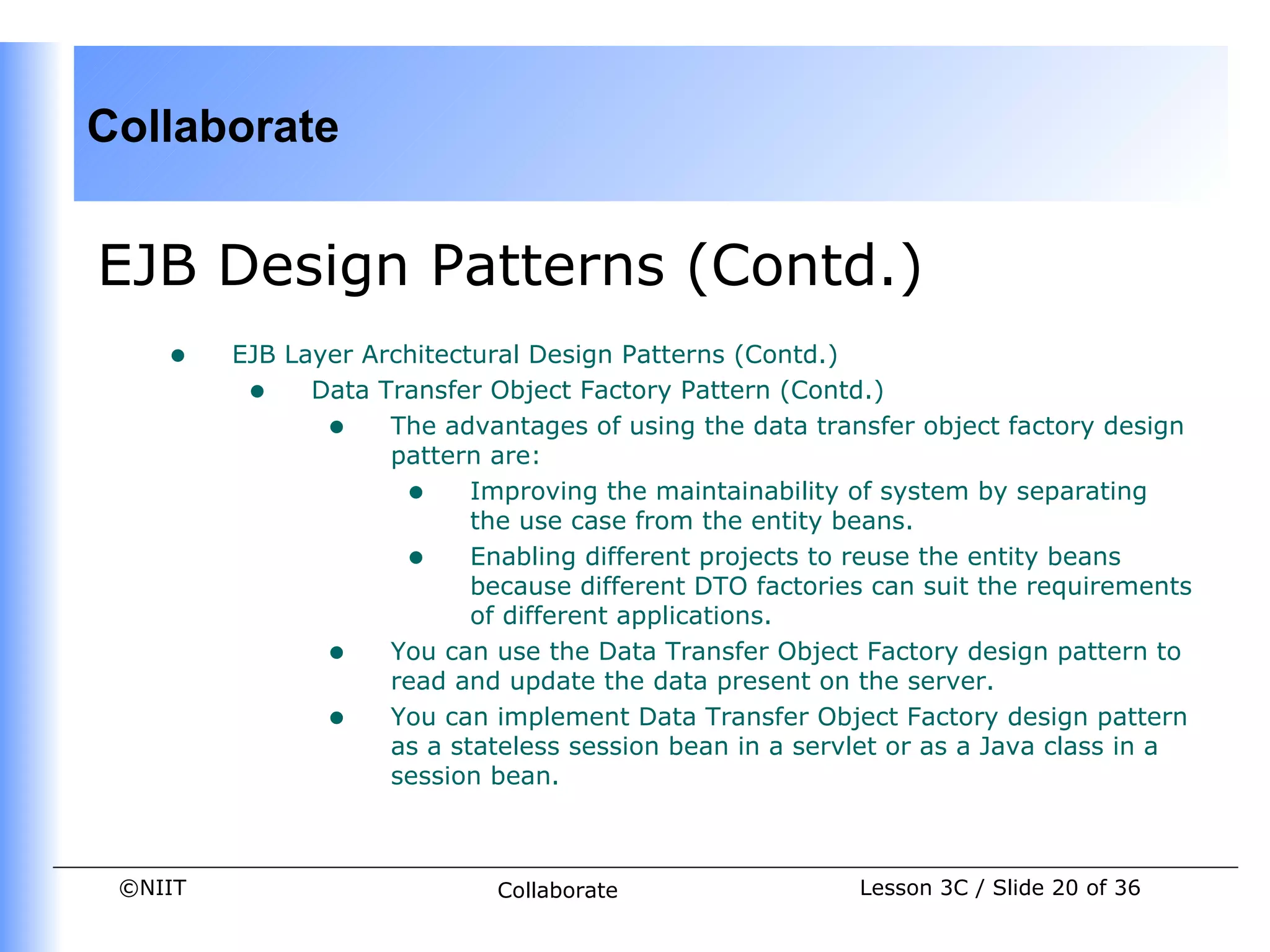 Collaborate

EJB Design Patterns (Contd.)

- EJB Layer Architectural Design Patterns (Contd.)
  - Data Transfer Object Factory Pattern (Contd.)
    - The advantages of using the data transfer object factory design pattern are:
      - Improving the maintainability of system by separating the use case from the entity beans.
      - Enabling different projects to reuse the entity beans because different DTO factories can suit the requirements of different applications.
    - You can use the Data Transfer Object Factory design pattern to read and update the data present on the server.
    - You can implement Data Transfer Object Factory design pattern as a stateless session bean in a servlet or as a Java class in a session bean.

©NIIT Collaborate Lesson 3C / Slide 20 of 36